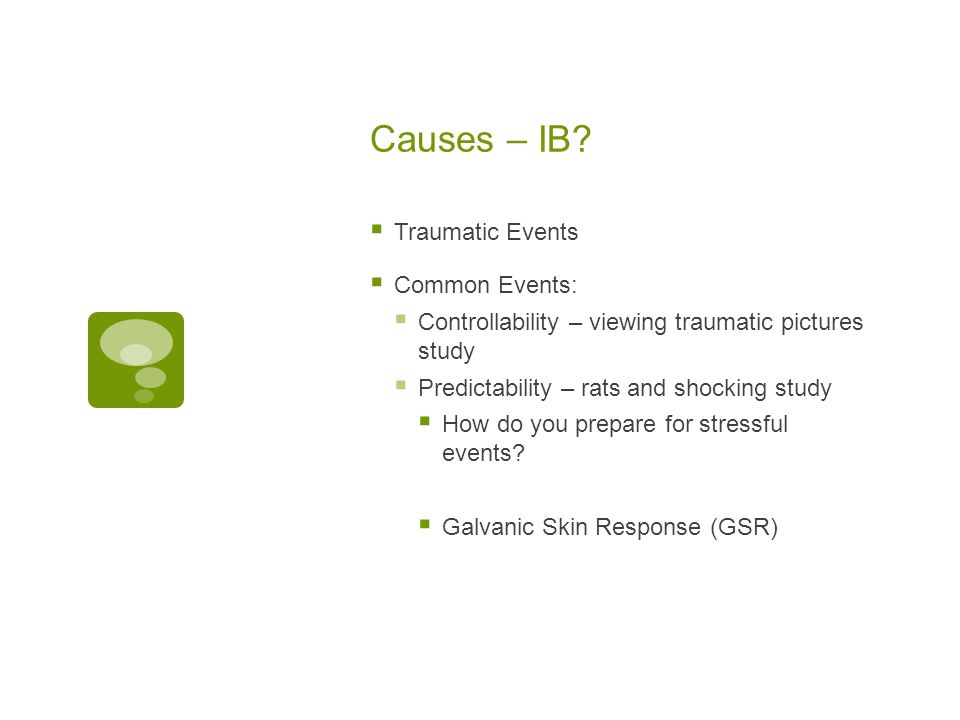 Causes – IB?

- Traumatic Events
- Common Events:
  - Controllability – viewing traumatic pictures study
  - Predictability – rats and shocking study
    - How do you prepare for stressful events?
    - Galvanic Skin Response (GSR)